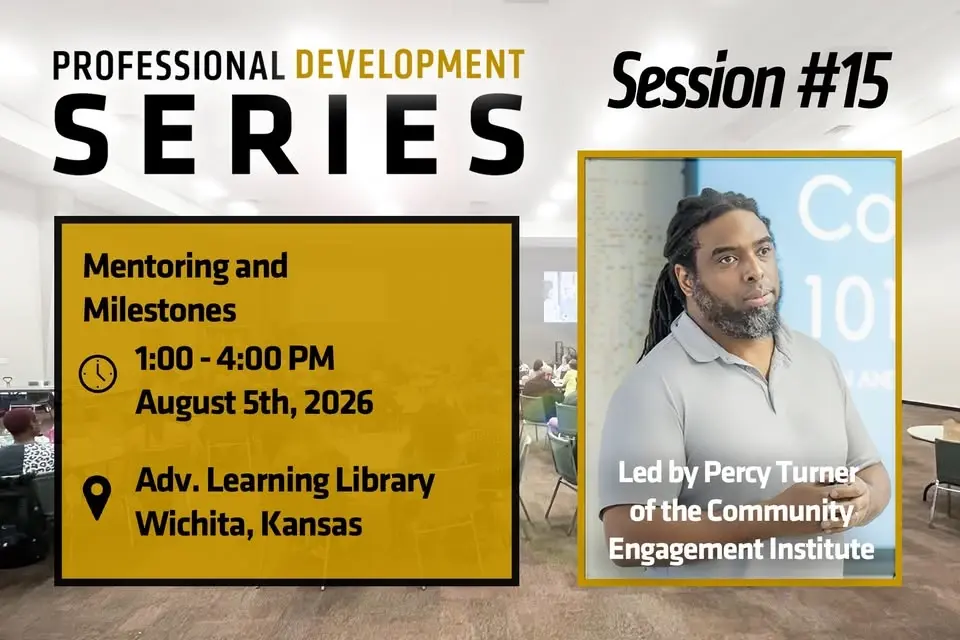 PROFESSIONAL DEVELOPMENT
SERIES

Session #15

Mentoring and Milestones

1:00 - 4:00 PM
August 5th, 2026

Adv. Learning Library
Wichita, Kansas

Co
101

Led by Percy Turner of the Community Engagement Institute